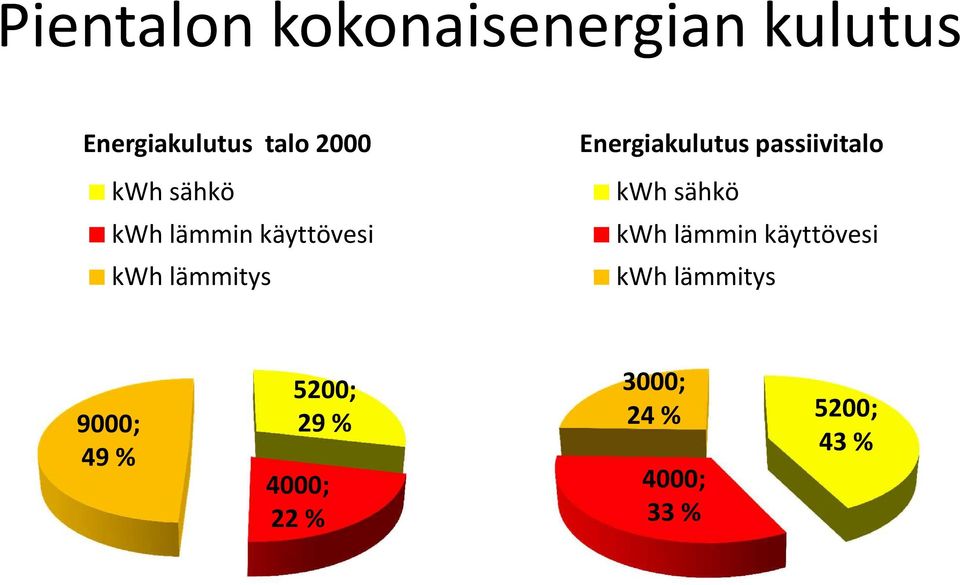 Pientalon kokonaisenergian kulutus

Energiakulutus talo 2000

kWh sähkö

kWh lämmin käyttövesi

kWh lämmitys

9000; 49 %

5200; 29 %

4000; 22 %

Energiakulutus passiivitalo

kWh sähkö

kWh lämmin käyttövesi

kWh lämmitys

3000; 24 %

5200; 43 %

4000; 33 %